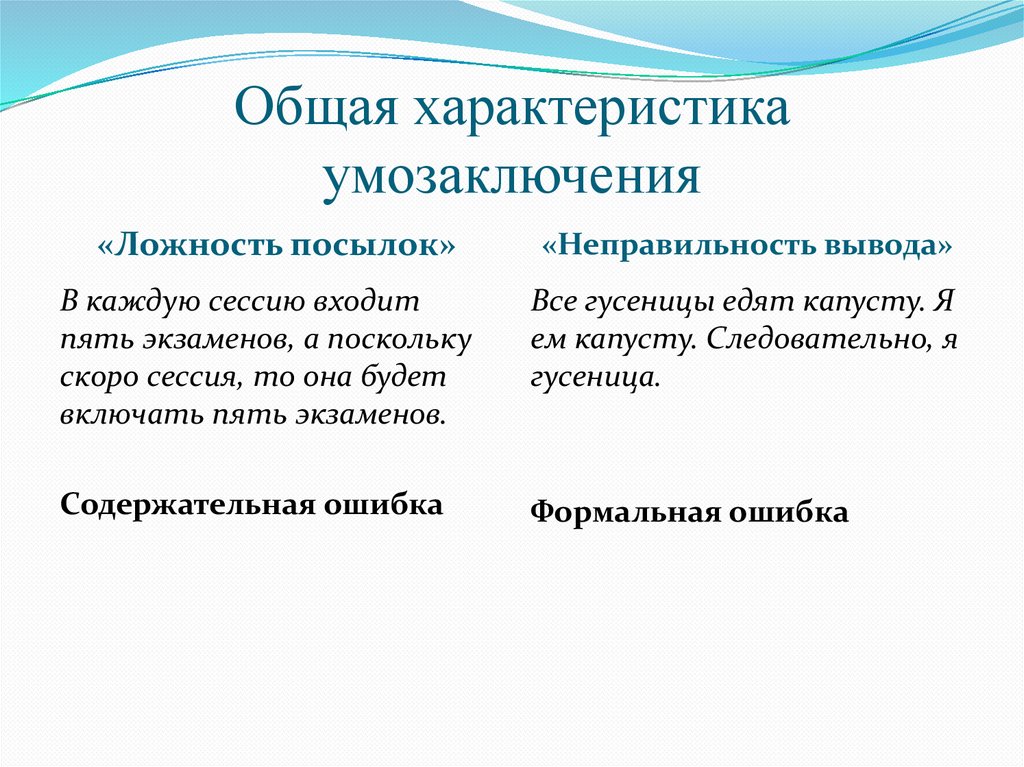 Общая характеристика умозаключения

«Ложность посылок»

В каждую сессию входит пять экзаменов, а поскольку скоро сессия, то она будет включать пять экзаменов.

Содержательная ошибка

«Неправильность вывода»

Все гусеницы едят капусту. Я ем капусту. Следовательно, я гусеница.

Формальная ошибка